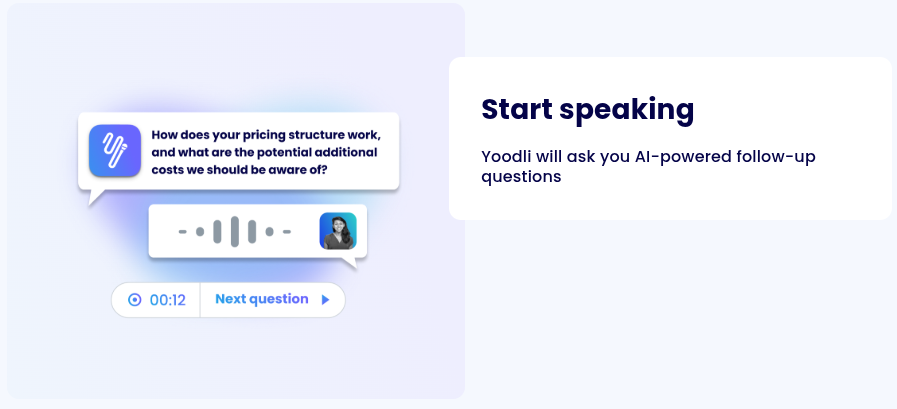 How does your pricing structure work, and what are the potential additional costs we should be aware of?

00:12

Next question

Start speaking

Yoodli will ask you AI-powered follow-up questions